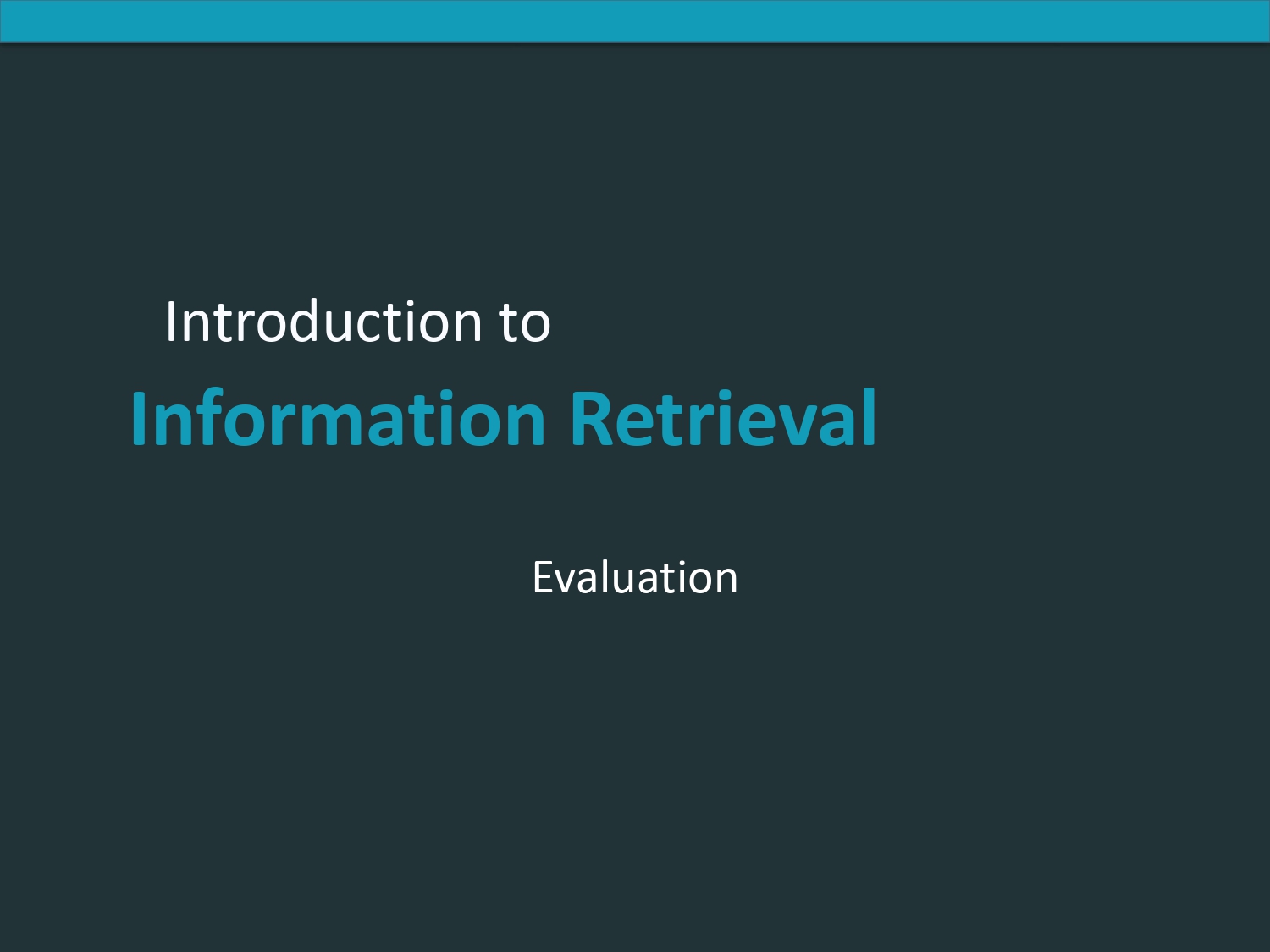 Introduction to
Information Retrieval

Evaluation